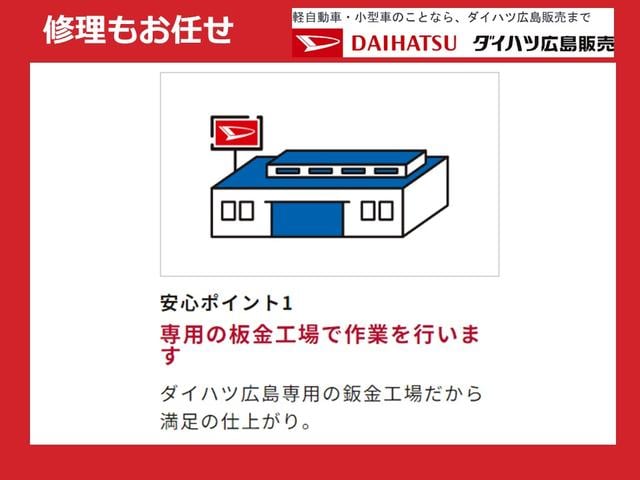 修理もお任せ

軽自動車・小型車のことなら、ダイハツ広島販売まで

DAIHATSU ダイハツ広島販売

安心ポイント1

専用の板金工場で作業を行います

ダイハツ広島専用の鈑金工場だから満足の仕上がり。